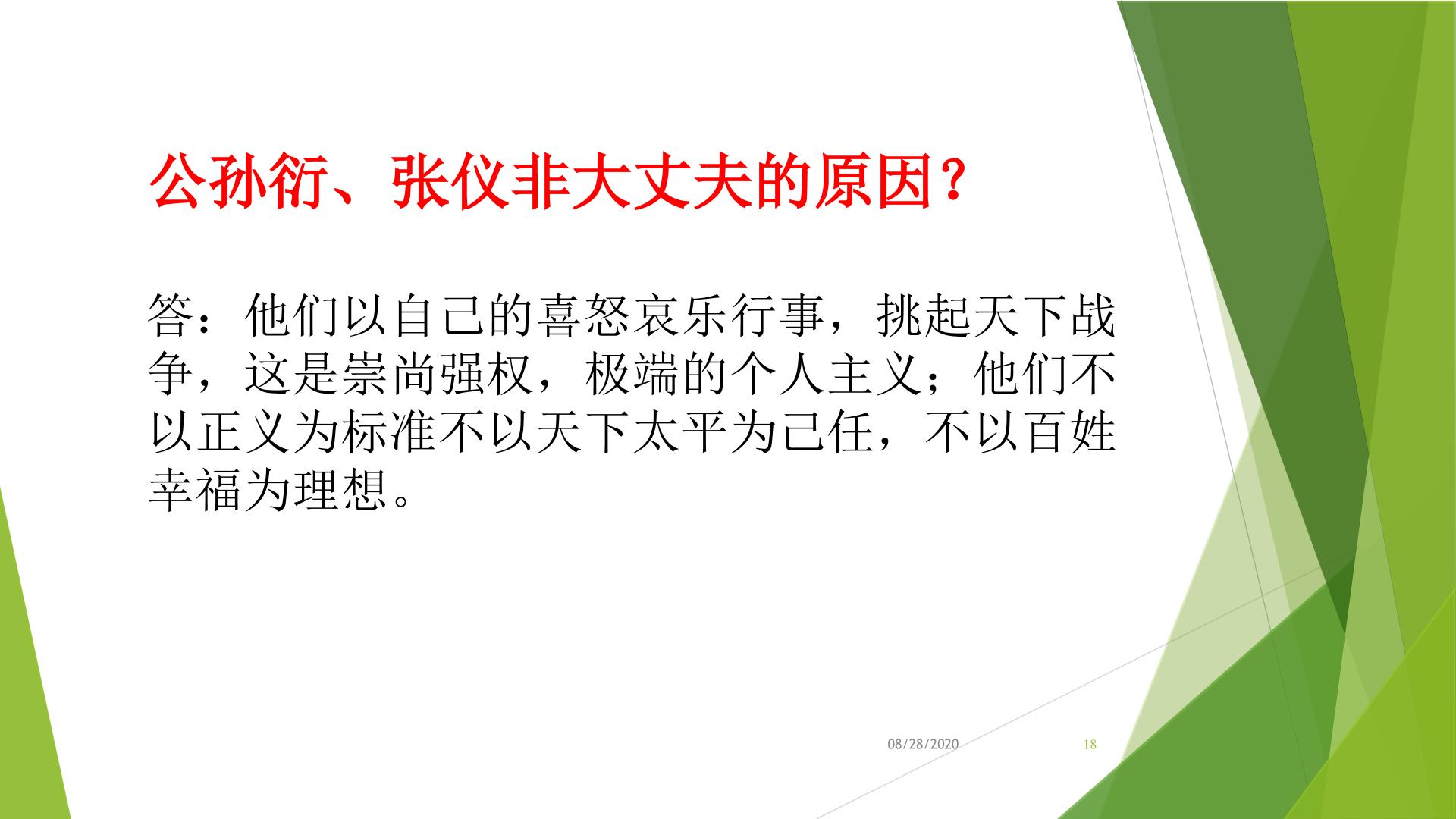 公孙衍、张仪非大丈夫的原因？

答：他们以自己的喜怒哀乐行事，挑起天下战争，这是崇尚强权，极端的个人主义；他们不以正义为标准不以天下太平为己任，不以百姓幸福为理想。

08/28/2020

18